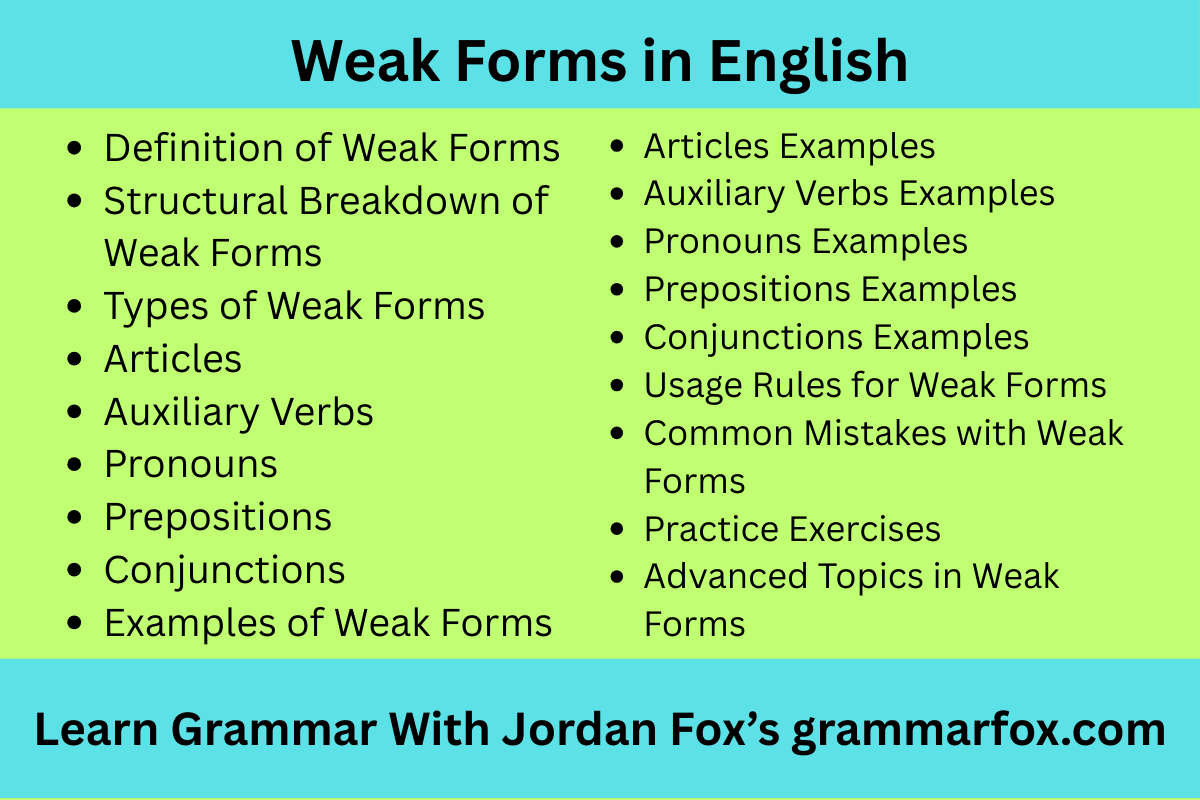 Weak Forms in English

- Definition of Weak Forms
- Structural Breakdown of Weak Forms
- Types of Weak Forms
- Articles
- Auxiliary Verbs
- Pronouns
- Prepositions
- Conjunctions
- Examples of Weak Forms

- Articles Examples
- Auxiliary Verbs Examples
- Pronouns Examples
- Prepositions Examples
- Conjunctions Examples
- Usage Rules for Weak Forms
- Common Mistakes with Weak Forms
- Practice Exercises
- Advanced Topics in Weak Forms

Learn Grammar With Jordan Fox's grammarfox.com